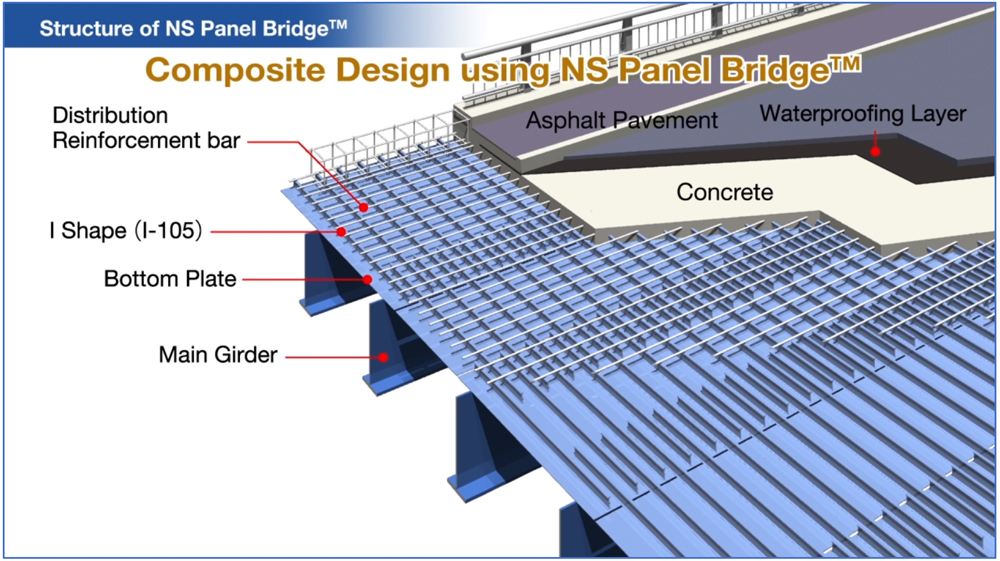 Structure of NS Panel Bridge™

Composite Design using NS Panel Bridge™

Distribution Reinforcement bar

I Shape (I-105)

Bottom Plate

Main Girder

Asphalt Pavement

Waterproofing Layer

Concrete